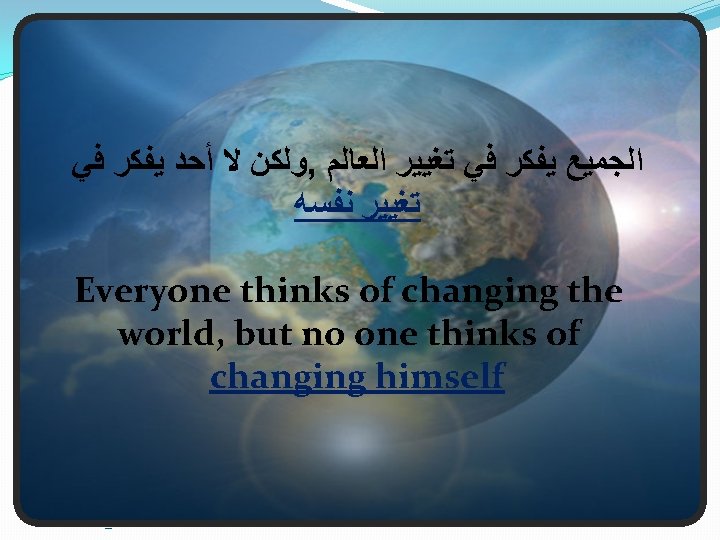 الجميع يفكر في تغيير العالم ,ولكن لا أحد يفكر في تغيير نفسه

Everyone thinks of changing the world, but no one thinks of changing himself